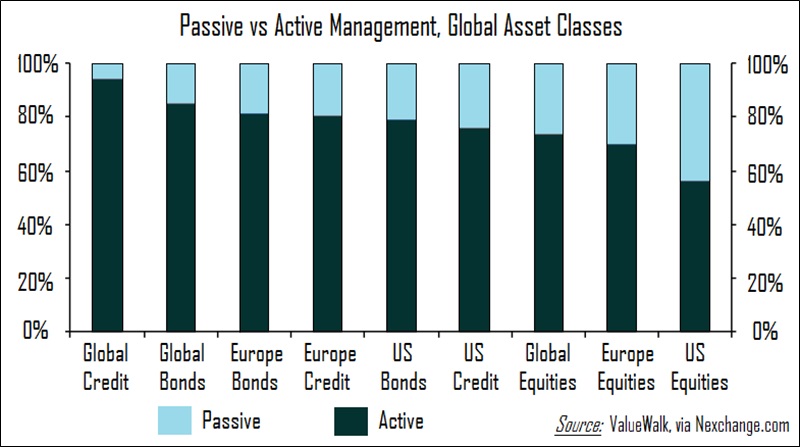 Passive vs Active Management, Global Asset Classes

100%
80%
60%
40%
20%
0%

100%
80%
60%
40%
20%
0%

Global Credit
Global Bonds
Europe Bonds
Europe Credit
US Bonds
US Credit
Global Equities
Europe Equities
US Equities

Passive
Active

Source: ValueWalk, via Nexchange.com